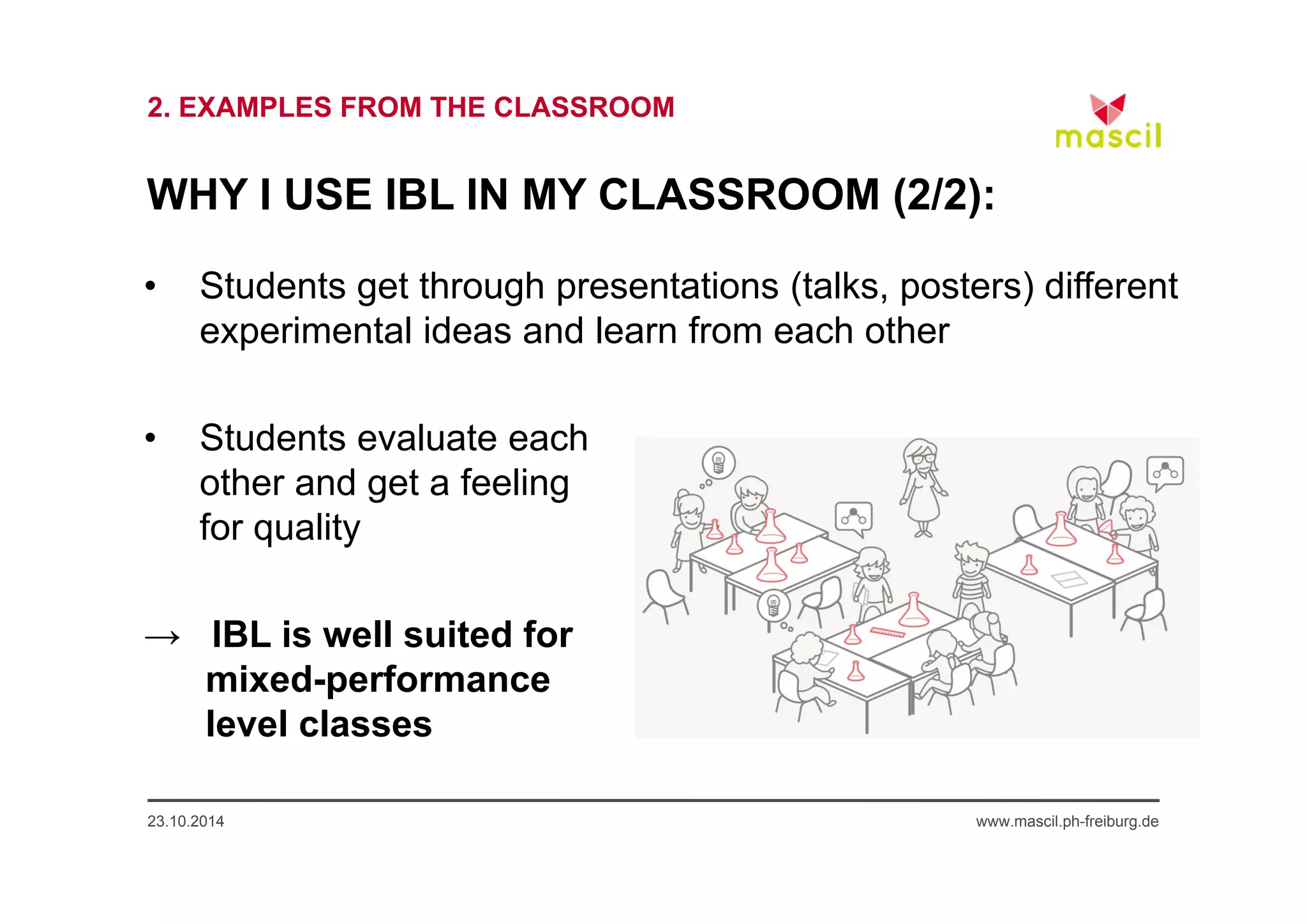 2. EXAMPLES FROM THE CLASSROOM

mascil

WHY I USE IBL IN MY CLASSROOM (2/2):

• Students get through presentations (talks, posters) different experimental ideas and learn from each other

• Students evaluate each other and get a feeling for quality

→ IBL is well suited for mixed-performance level classes

23.10.2014

www.mascil.ph-freiburg.de